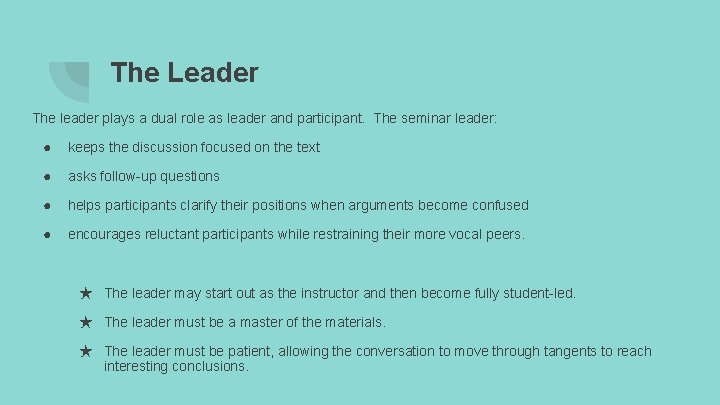 The Leader

The leader plays a dual role as leader and participant.  The seminar leader:

● keeps the discussion focused on the text

● asks follow-up questions

● helps participants clarify their positions when arguments become confused

● encourages reluctant participants while restraining their more vocal peers.

★ The leader may start out as the instructor and then become fully student-led.

★ The leader must be a master of the materials.

★ The leader must be patient, allowing the conversation to move through tangents to reach interesting conclusions.